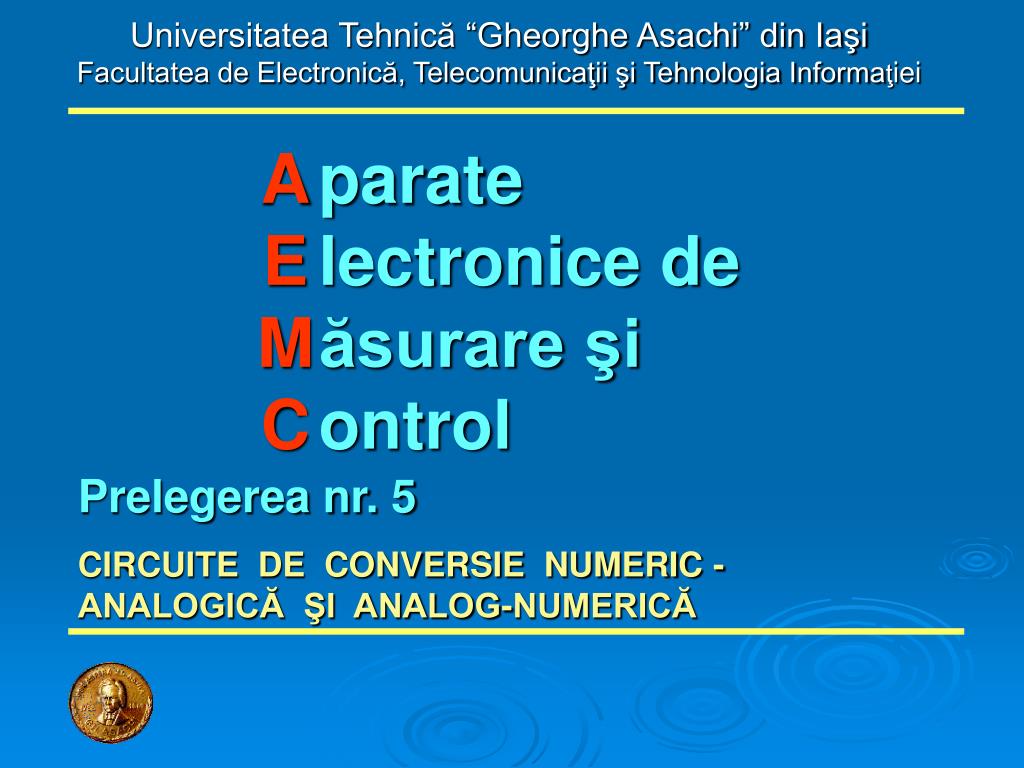 Universitatea Tehnică “Gheorghe Asachi” din Iaşi
Facultatea de Electronică, Telecomunicaţii şi Tehnologia Informaţiei

A parate
E lectronice de
M ăsurare şi
C ontrol

Prelegerea nr. 5

CIRCUITE DE CONVERSIE NUMERIC - ANALOGICĂ ŞI ANALOG-NUMERICĂ